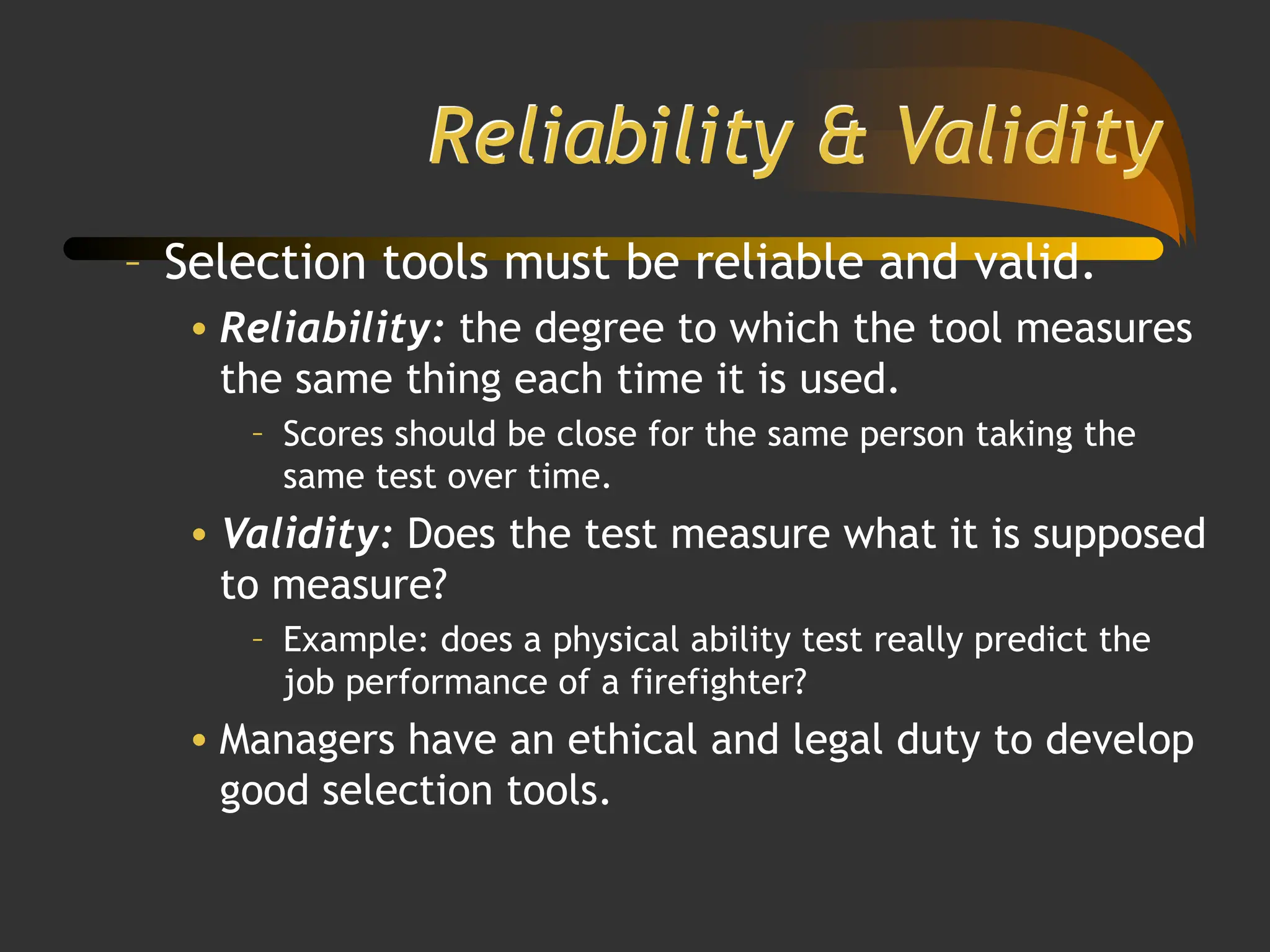 Reliability & Validity

– Selection tools must be reliable and valid.

• Reliability: the degree to which the tool measures the same thing each time it is used.

– Scores should be close for the same person taking the same test over time.

• Validity: Does the test measure what it is supposed to measure?

– Example: does a physical ability test really predict the job performance of a firefighter?

• Managers have an ethical and legal duty to develop good selection tools.